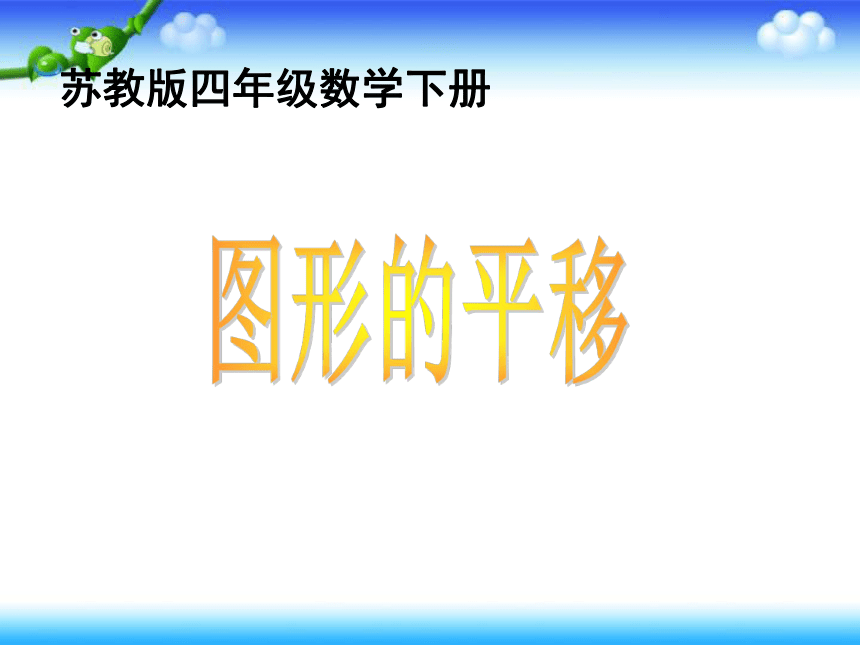 苏教版四年级数学下册

图形的平移